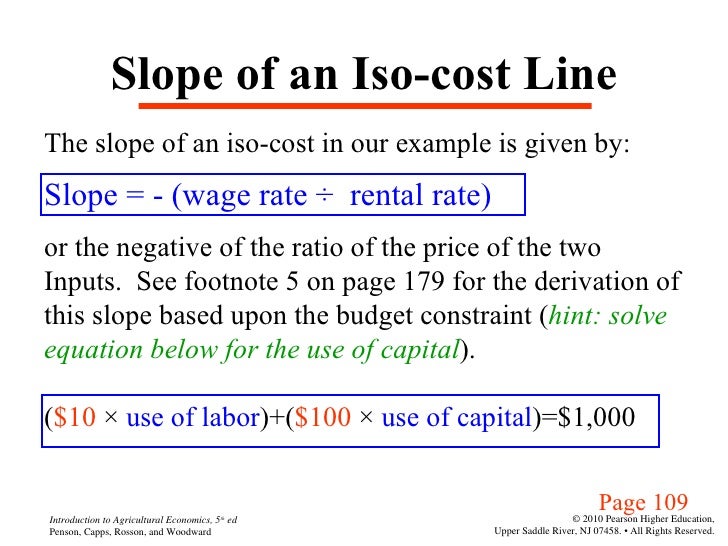 Slope of an Iso-cost Line

The slope of an iso-cost in our example is given by:

Slope = - (wage rate ÷ rental rate)

or the negative of the ratio of the price of the two Inputs. See footnote 5 on page 179 for the derivation of this slope based upon the budget constraint (hint: solve equation below for the use of capital).

(\$10 × use of labor)+(\$100 × use of capital)=\$1,000

Page 109

Introduction to Agricultural Economics, 5th ed
Penson, Capps, Rosson, and Woodward

© 2010 Pearson Higher Education,
Upper Saddle River, NJ 07458. • All Rights Reserved.